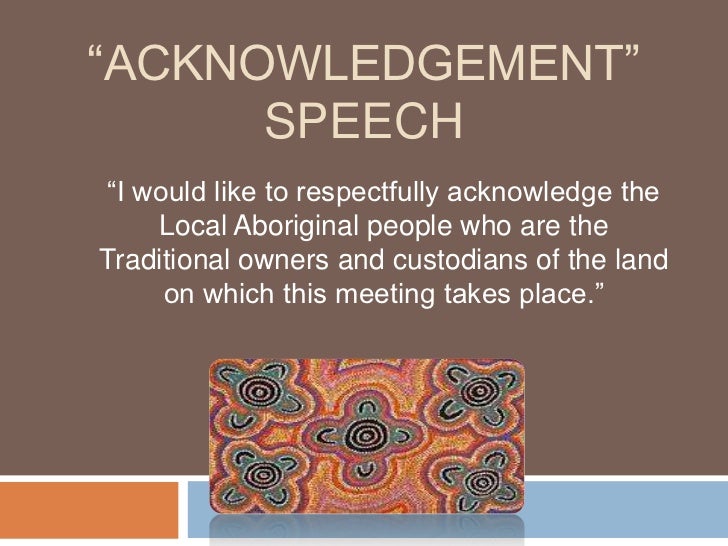 “ACKNOWLEDGEMENT” SPEECH

“I would like to respectfully acknowledge the Local Aboriginal people who are the Traditional owners and custodians of the land on which this meeting takes place.”